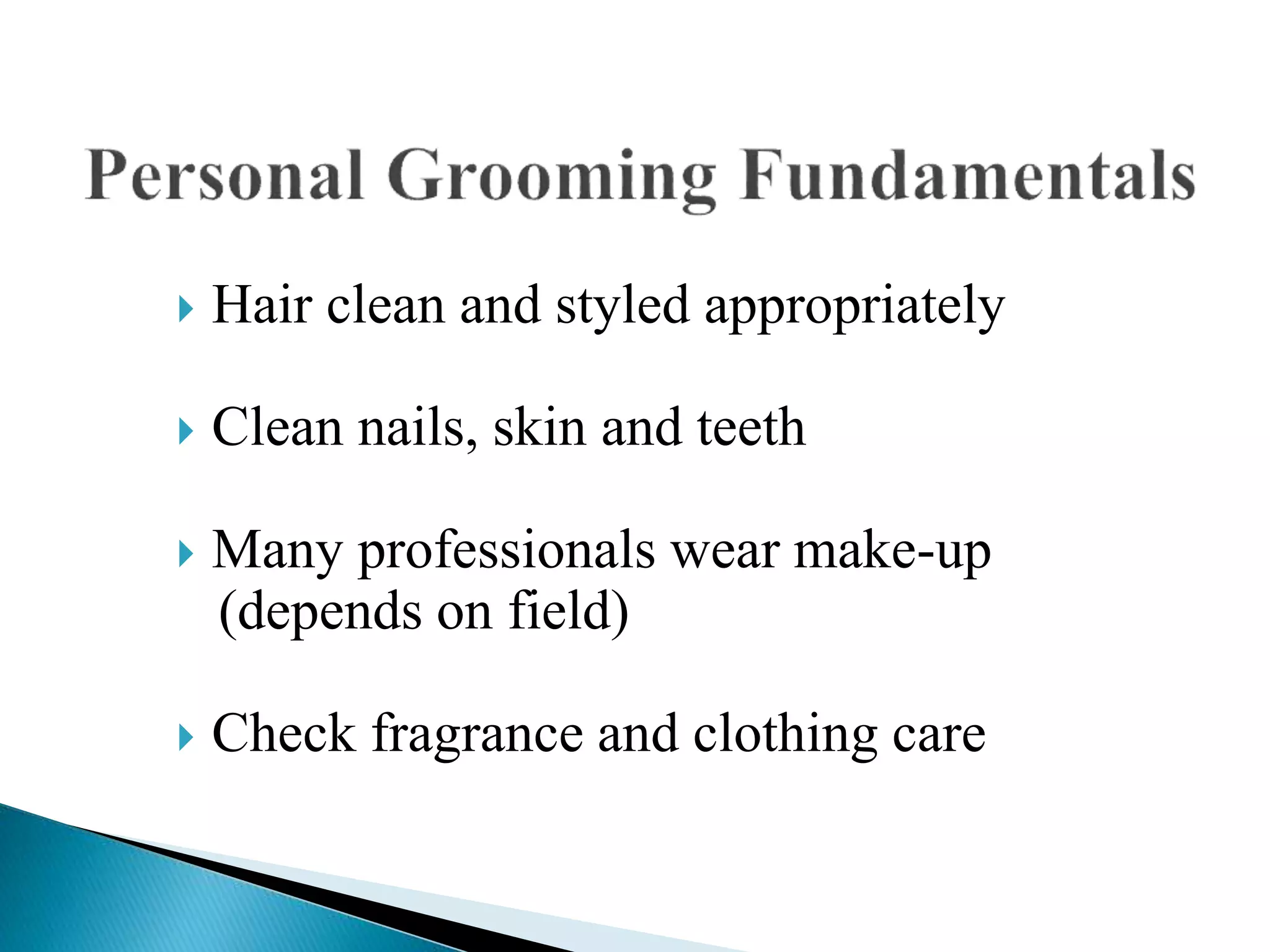 Personal Grooming Fundamentals

Hair clean and styled appropriately

Clean nails, skin and teeth

Many professionals wear make-up (depends on field)

Check fragrance and clothing care